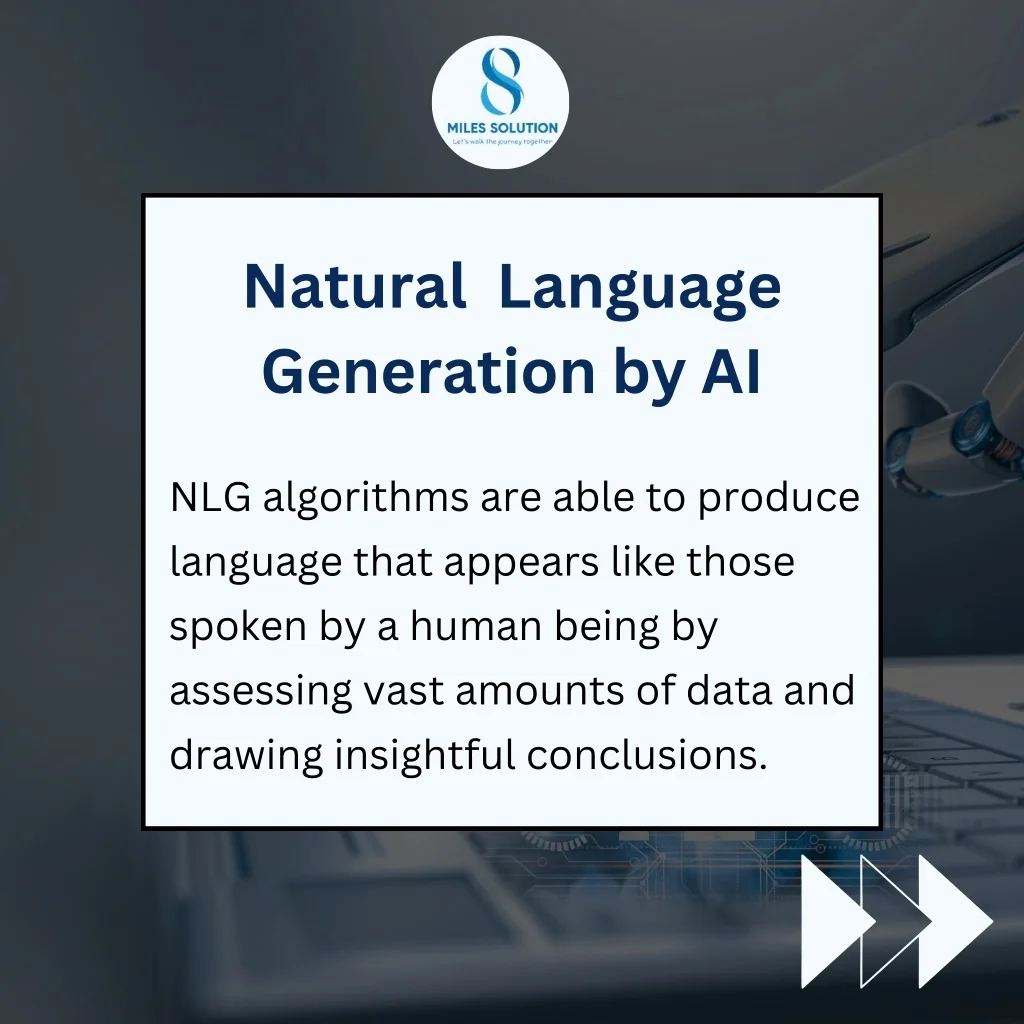 8
MILES SOLUTION
Let's walk the journey together

Natural Language Generation by AI

NLG algorithms are able to produce language that appears like those spoken by a human being by assessing vast amounts of data and drawing insightful conclusions.